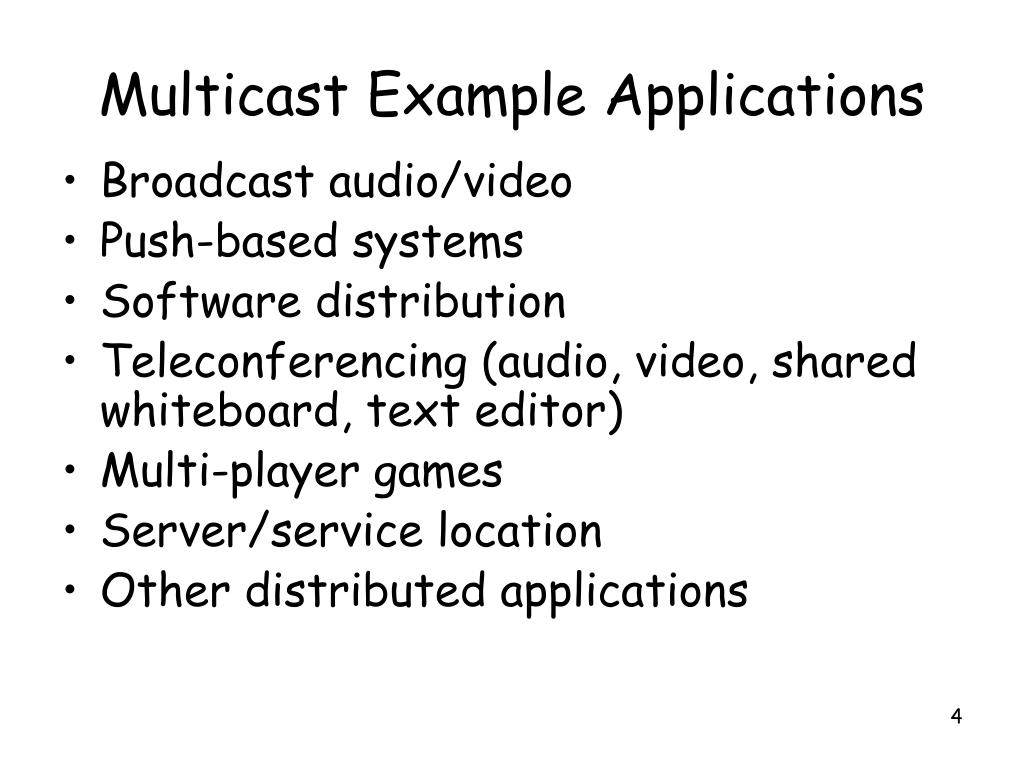 Multicast Example Applications

• Broadcast audio/video
• Push-based systems
• Software distribution
• Teleconferencing (audio, video, shared whiteboard, text editor)
• Multi-player games
• Server/service location
• Other distributed applications

4